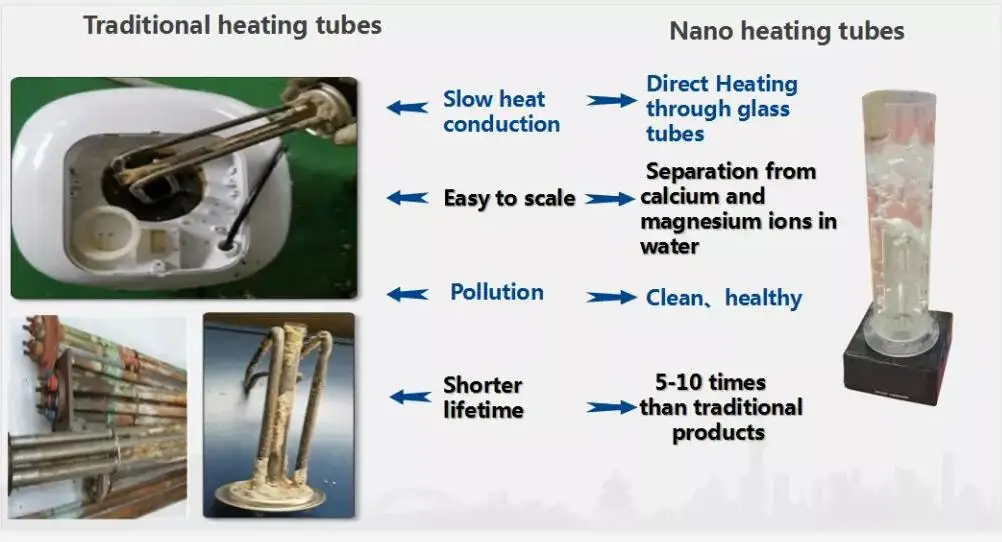 Traditional heating tubes

Nano heating tubes

Slow heat conduction

Direct Heating through glass tubes

Easy to scale

Separation from calcium and magnesium ions in water

Pollution

Clean、healthy

Shorter lifetime

5-10 times than traditional products